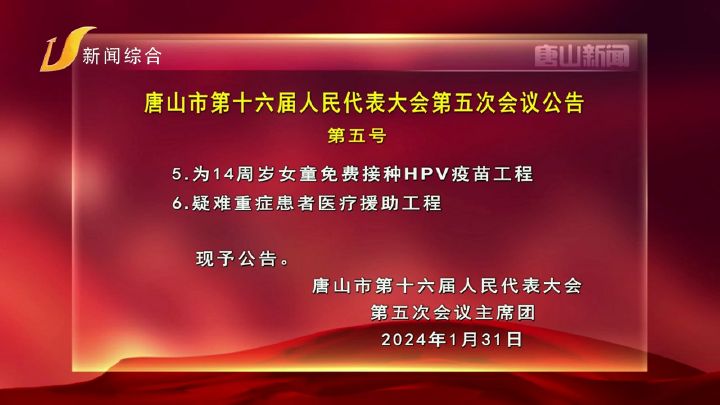 新闻综合

唐山新闻

唐山市第十六届人民代表大会第五次会议公告

第五号

5.为14周岁女童免费接种HPV疫苗工程

6.疑难重症患者医疗援助工程

现予公告。

唐山市第十六届人民代表大会
第五次会议主席团
2024年1月31日